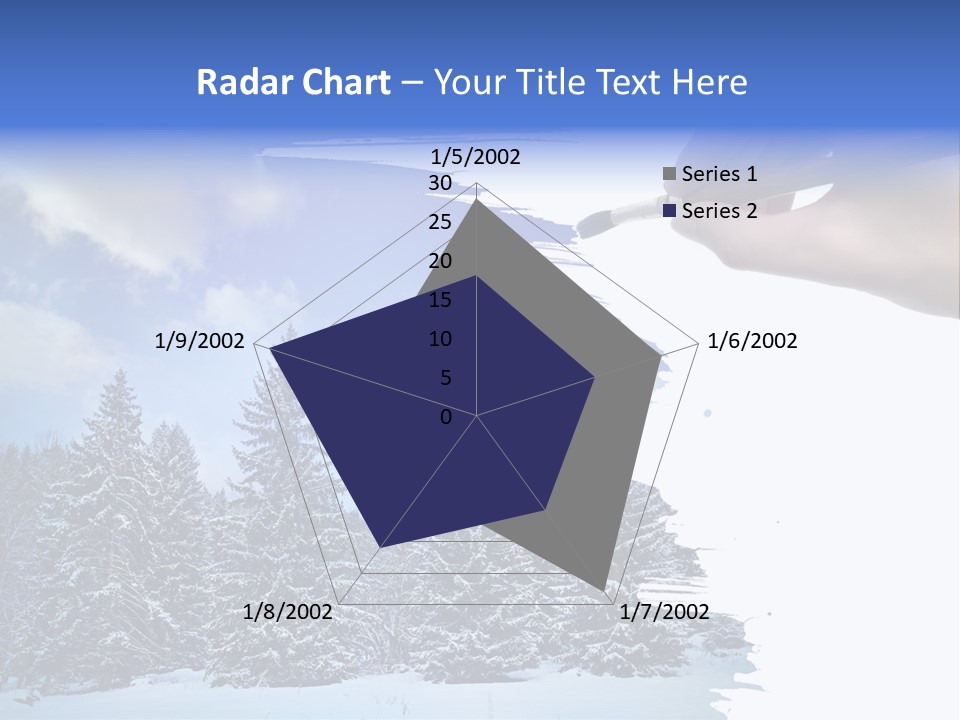 Radar Chart – Your Title Text Here

1/5/2002
30
25
20
15
10
5
0
1/6/2002
1/7/2002
1/8/2002
1/9/2002

Series 1
Series 2